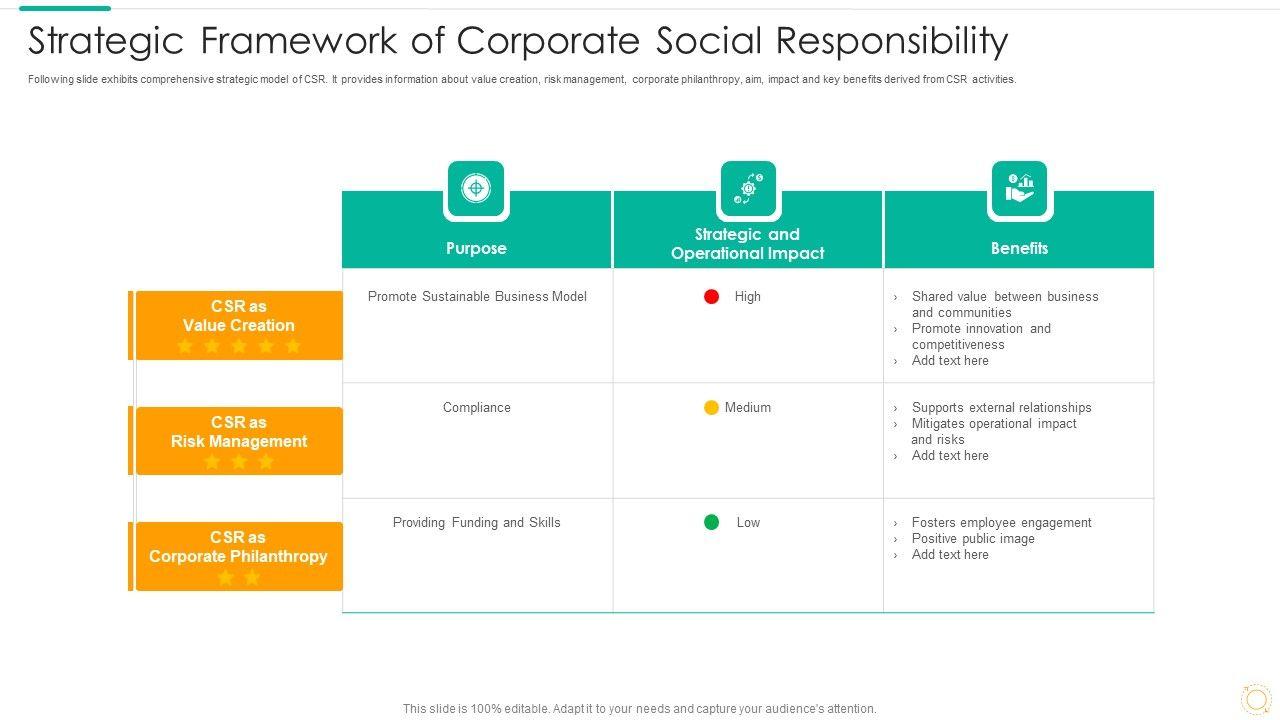 Strategic Framework of Corporate Social Responsibility

Following slide exhibits comprehensive strategic model of CSR. It provides information about value creation, risk management, corporate philanthropy, aim, impact and key benefits derived from CSR activities.

| | Purpose | Strategic and Operational Impact | Benefits |
|---|---|---|---|
| CSR as Value Creation | Promote Sustainable Business Model | High | › Shared value between business and communities › Promote innovation and competitiveness › Add text here |
| CSR as Risk Management | Compliance | Medium | › Supports external relationships › Mitigates operational impact and risks › Add text here |
| CSR as Corporate Philanthropy | Providing Funding and Skills | Low | › Fosters employee engagement › Positive public image › Add text here |

This slide is 100% editable. Adapt it to your needs and capture your audience's attention.